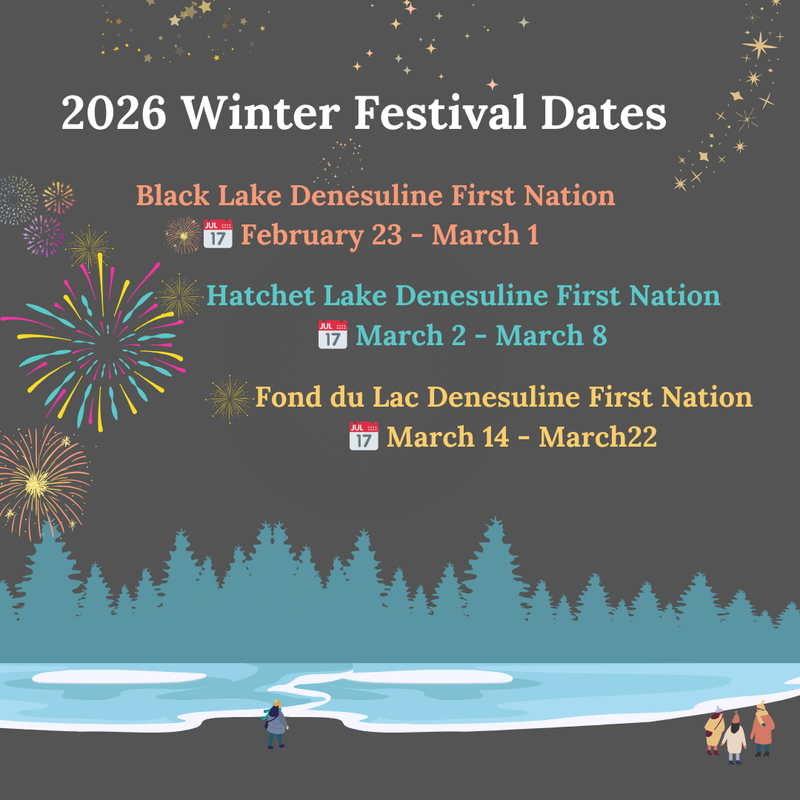 2026 Winter Festival Dates

Black Lake Denesuline First Nation
JUL 17 February 23 - March 1

Hatchet Lake Denesuline First Nation
JUL 17 March 2 - March 8

Fond du Lac Denesuline First Nation
JUL 17 March 14 - March22